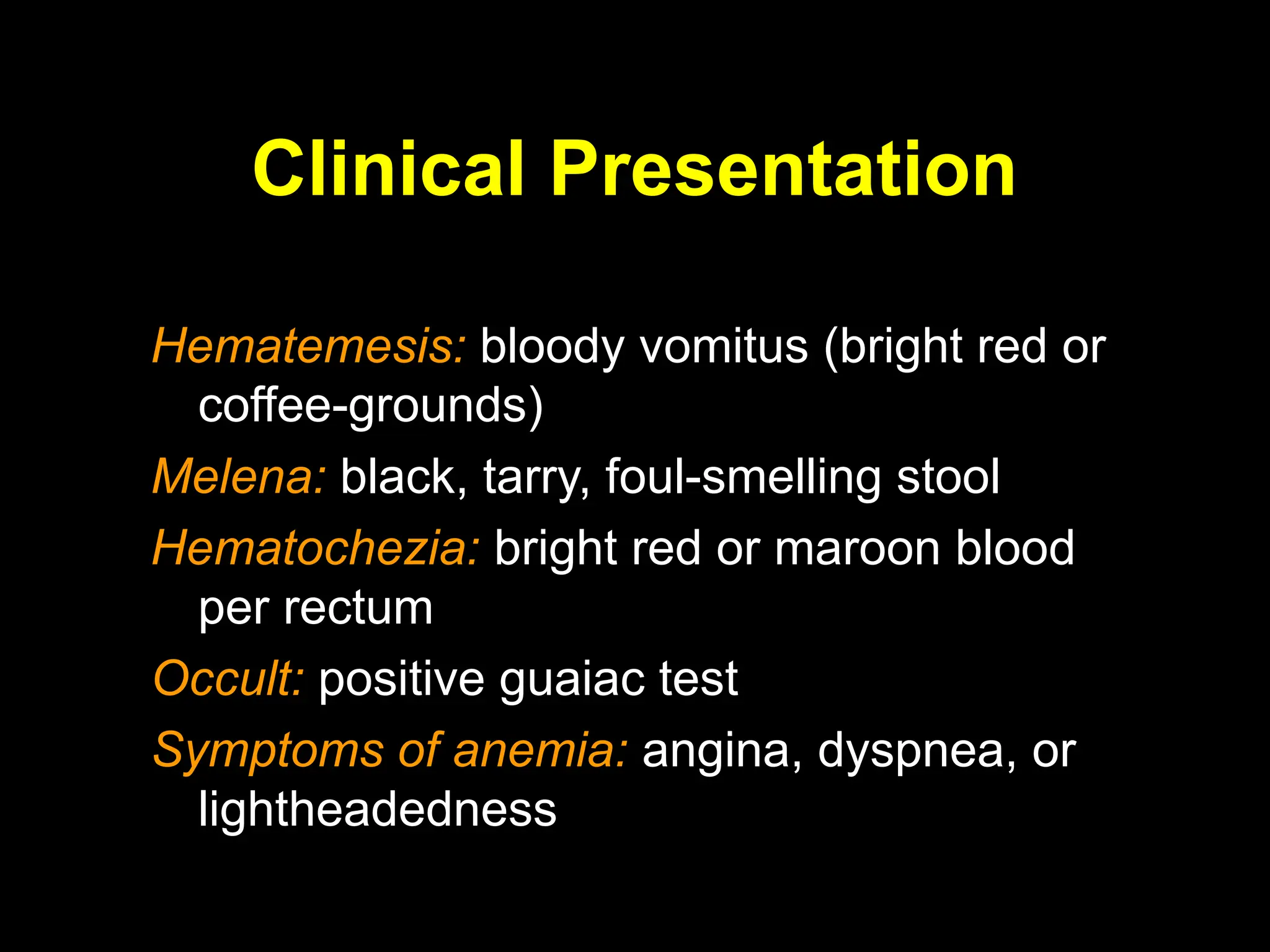 Clinical Presentation

Hematemesis: bloody vomitus (bright red or coffee-grounds)

Melena: black, tarry, foul-smelling stool

Hematochezia: bright red or maroon blood per rectum

Occult: positive guaiac test

Symptoms of anemia: angina, dyspnea, or lightheadedness